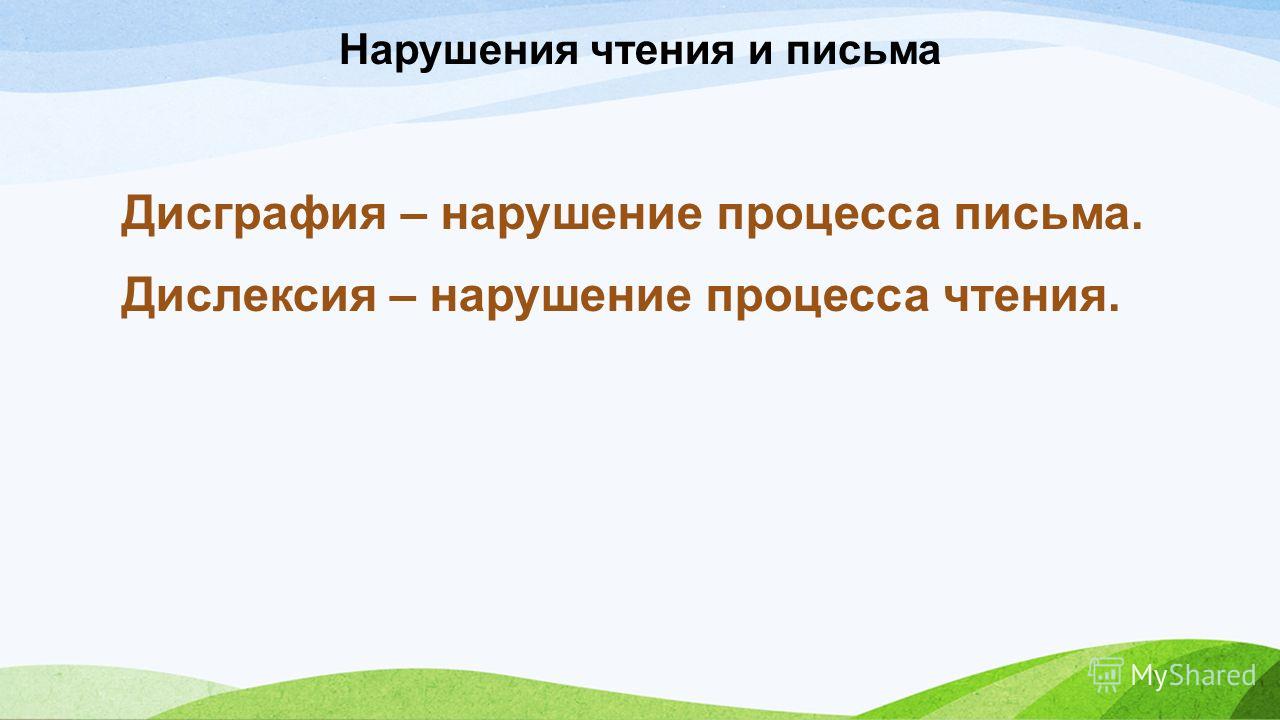 Нарушения чтения и письма

Дисграфия – нарушение процесса письма.

Дислексия – нарушение процесса чтения.

MyShared